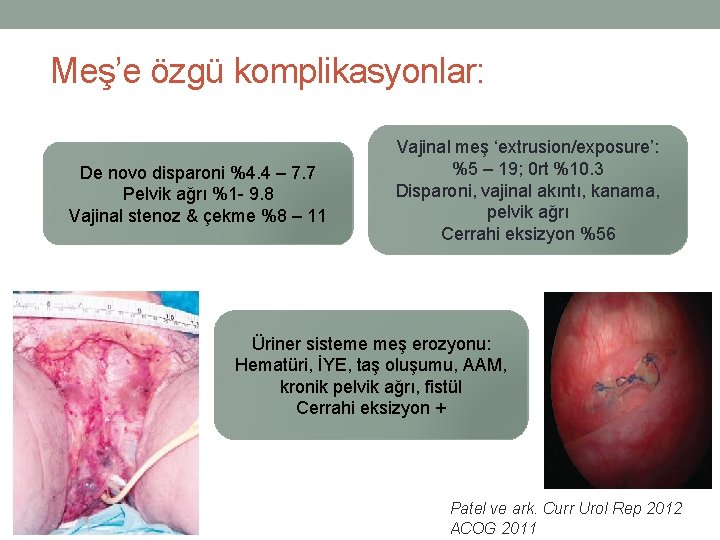 Meş'e özgü komplikasyonlar:

De novo disparoni %4.4 – 7.7
Pelvik ağrı %1- 9.8
Vajinal stenoz & çekme %8 – 11

Vajinal meş 'extrusion/exposure':
%5 – 19; 0rt %10.3
Disparoni, vajinal akıntı, kanama, pelvik ağrı
Cerrahi eksizyon %56

Üriner sisteme meş erozyonu:
Hematüri, İYE, taş oluşumu, AAM, kronik pelvik ağrı, fistül
Cerrahi eksizyon +

Patel ve ark. Curr Urol Rep 2012
ACOG 2011